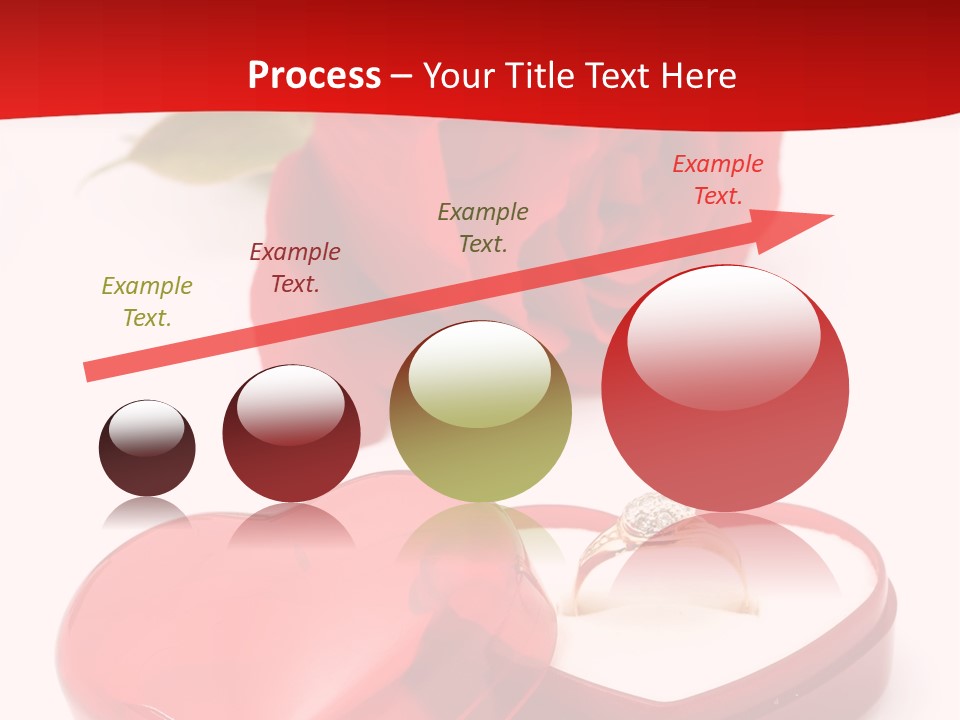 Process – Your Title Text Here

Example Text.

Example Text.

Example Text.

Example Text.